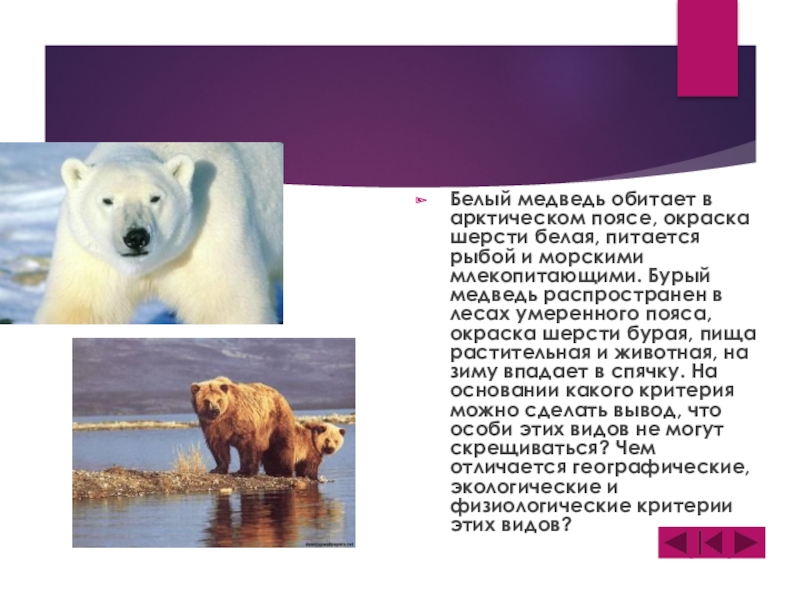 Белый медведь обитает в арктическом поясе, окраска шерсти белая, питается рыбой и морскими млекопитающими. Бурый медведь распространен в лесах умеренного пояса, окраска шерсти бурая, пища растительная и животная, на зиму впадает в спячку. На основании какого критерия можно сделать вывод, что особи этих видов не могут скрещиваться? Чем отличается географические, экологические и физиологические критерии этих видов?